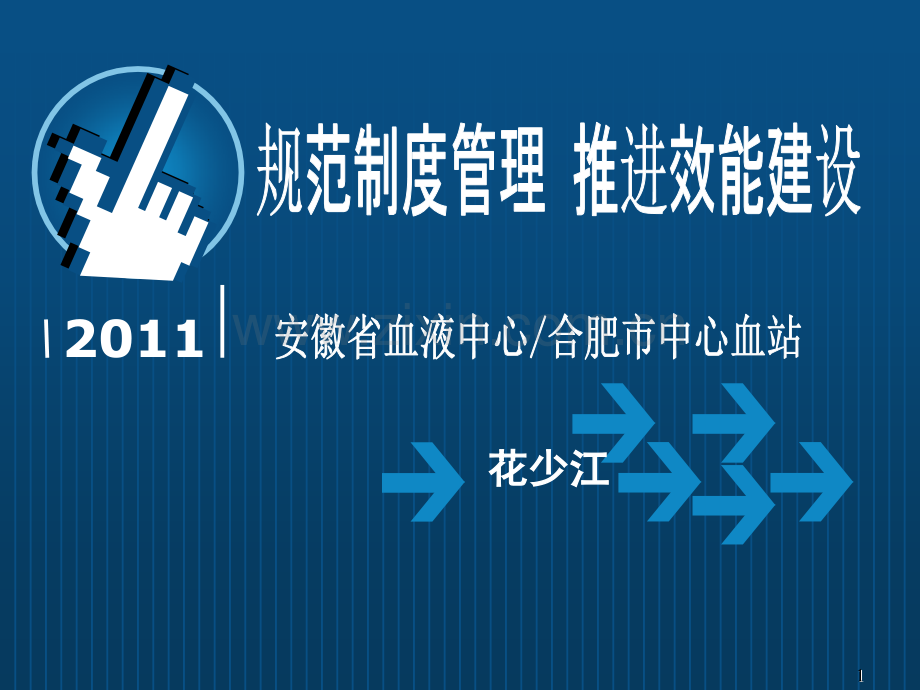 规范制度管理 推进效能建设

2011

安徽省血液中心/合肥市中心血站

花少江

1